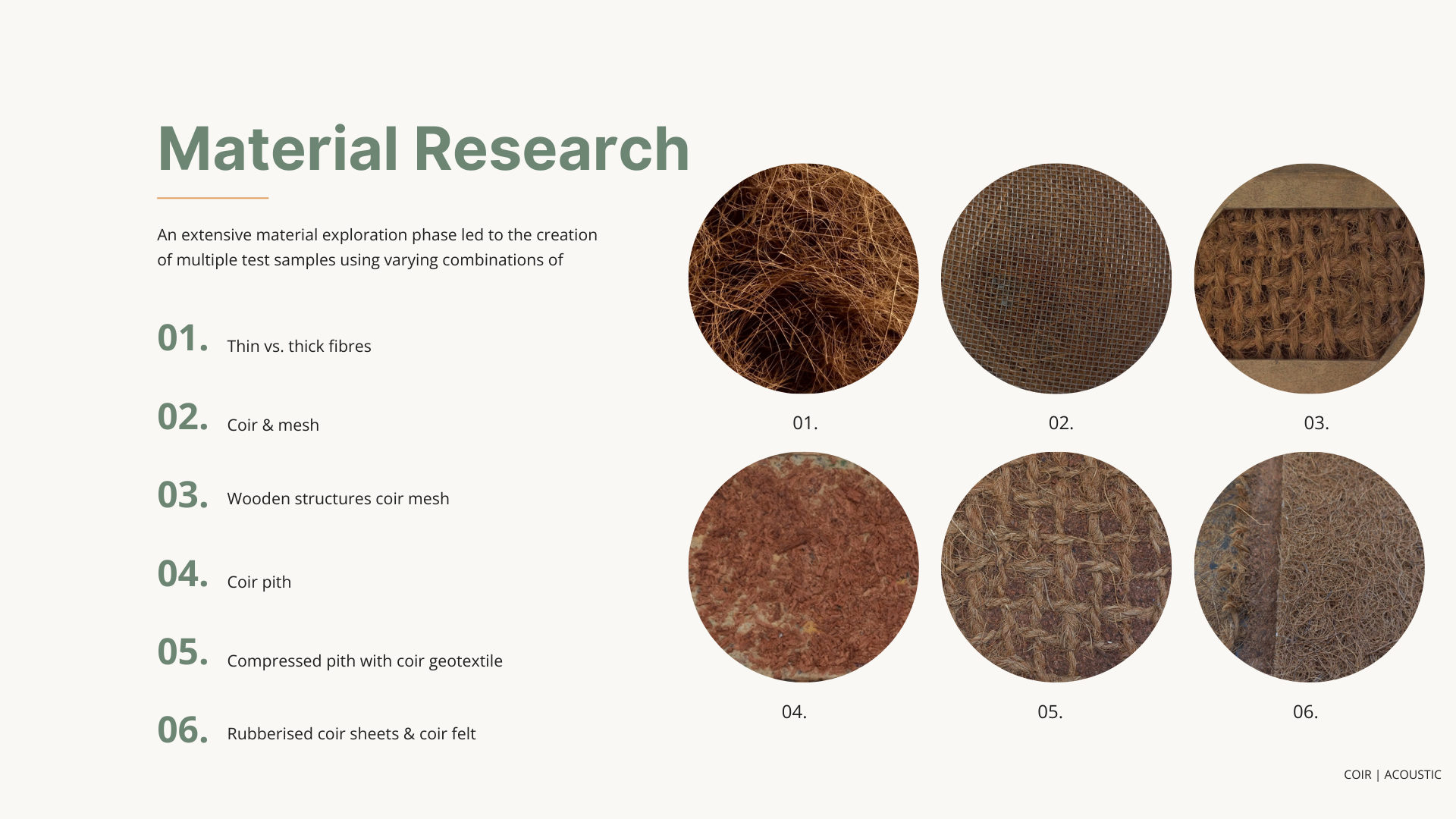 Material Research

An extensive material exploration phase led to the creation of multiple test samples using varying combinations of

01. Thin vs. thick fibres

02. Coir & mesh

03. Wooden structures coir mesh

04. Coir pith

05. Compressed pith with coir geotextile

06. Rubberised coir sheets & coir felt

01.

02.

03.

04.

05.

06.

COIR | ACOUSTIC